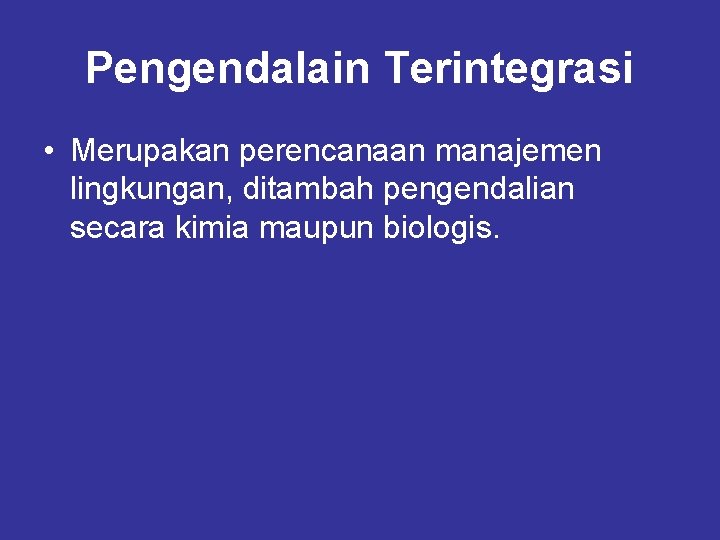 Pengendalain Terintegrasi

• Merupakan perencanaan manajemen lingkungan, ditambah pengendalian secara kimia maupun biologis.